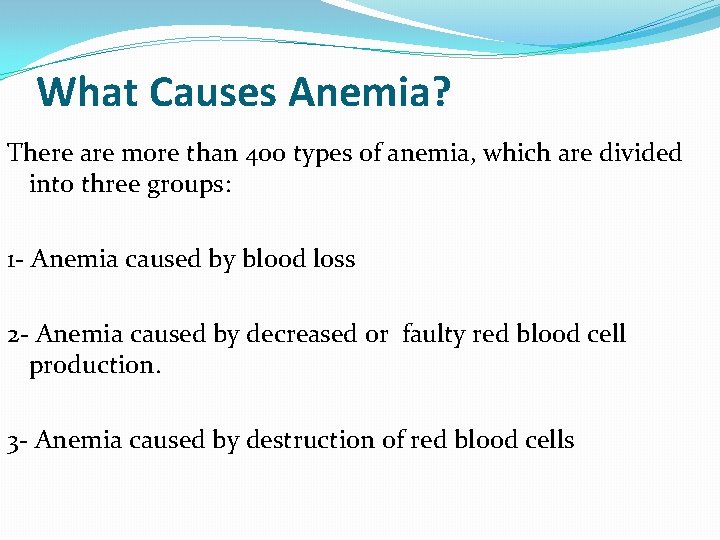 What Causes Anemia?

There are more than 400 types of anemia, which are divided into three groups:

1- Anemia caused by blood loss

2- Anemia caused by decreased or faulty red blood cell production.

3- Anemia caused by destruction of red blood cells